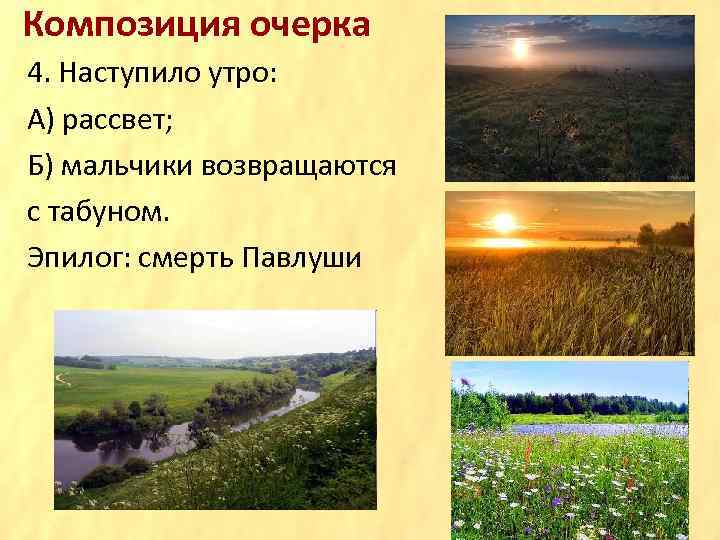 Композиция очерка

4. Наступило утро:

А) рассвет;

Б) мальчики возвращаются с табуном.

Эпилог: смерть Павлуши